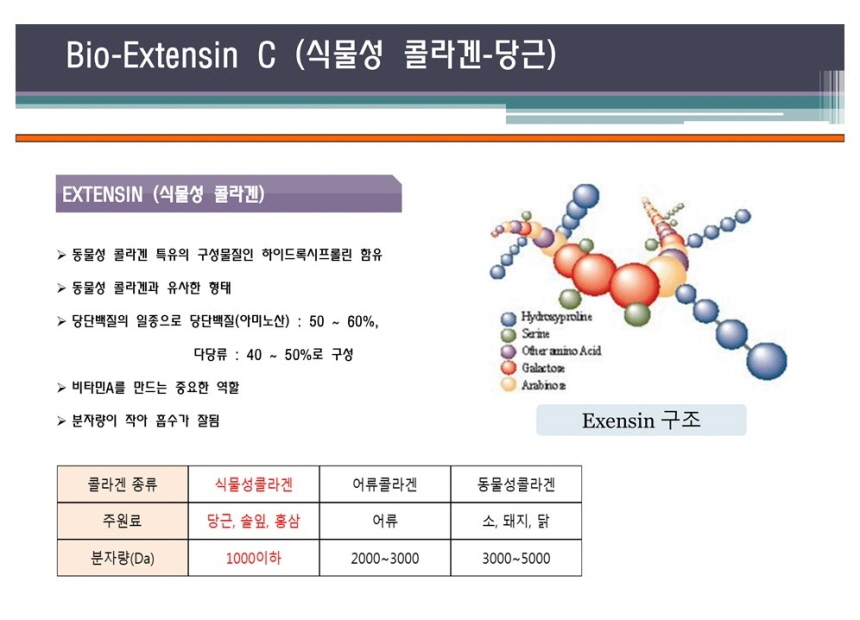 Bio-Extensin C (식물성 콜라겐-당근)

EXTENSIN (식물성 콜라겐)

➢ 동물성 콜라겐 특유의 구성물질인 하이드록시프롤린 함유

➢ 동물성 콜라겐과 유사한 형태

➢ 당단백질의 일종으로 당단백질(아미노산) : 50 ~ 60%,

다당류 : 40 ~ 50%로 구성

➢ 비타민A를 만드는 중요한 역할

➢ 분자량이 작아 흡수가 잘됨

Hydroxyproline
Serine
Other amino Acid
Galactose
Arabinose

Exensin 구조

| 콜라겐 종류 | 식물성콜라겐 | 어류콜라겐 | 동물성콜라겐 |
|---|---|---|---|
| 주원료 | 당근, 솔잎, 홍삼 | 어류 | 소, 돼지, 닭 |
| 분자량(Da) | 1000이하 | 2000~3000 | 3000~5000 |